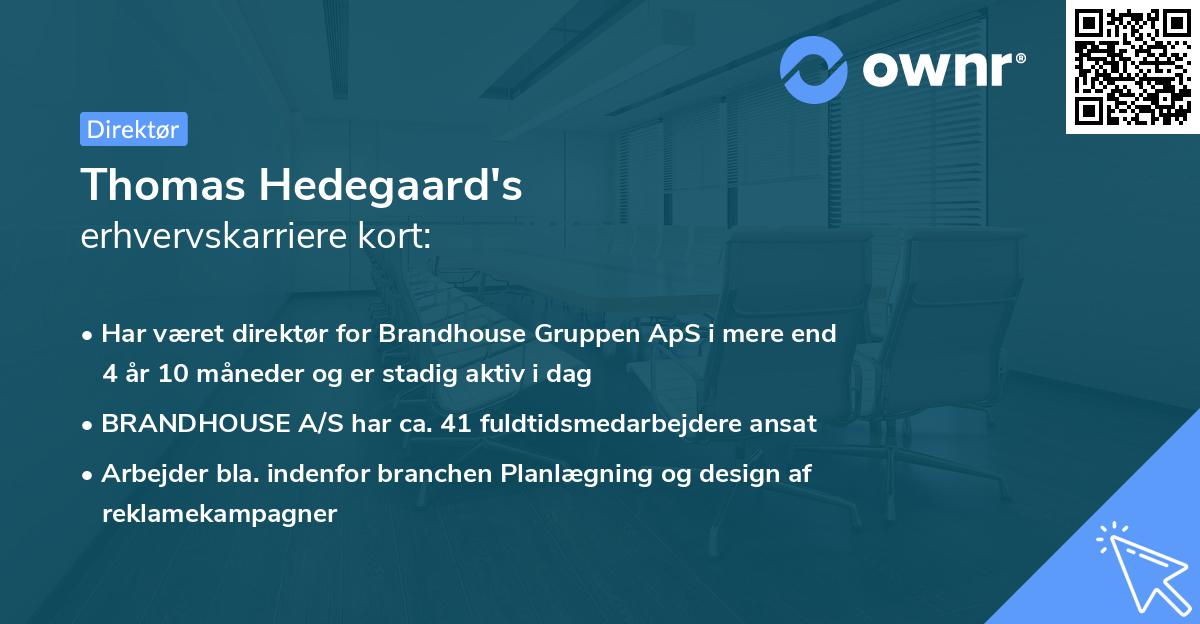 ownr®

Direktør

Thomas Hedegaard's
erhvervskarriere kort:

• Har været direktør for Brandhouse Gruppen ApS i mere end 4 år 10 måneder og er stadig aktiv i dag
• BRANDHOUSE A/S har ca. 41 fuldtidsmedarbejdere ansat
• Arbejder bla. indenfor branchen Planlægning og design af reklamekampagner